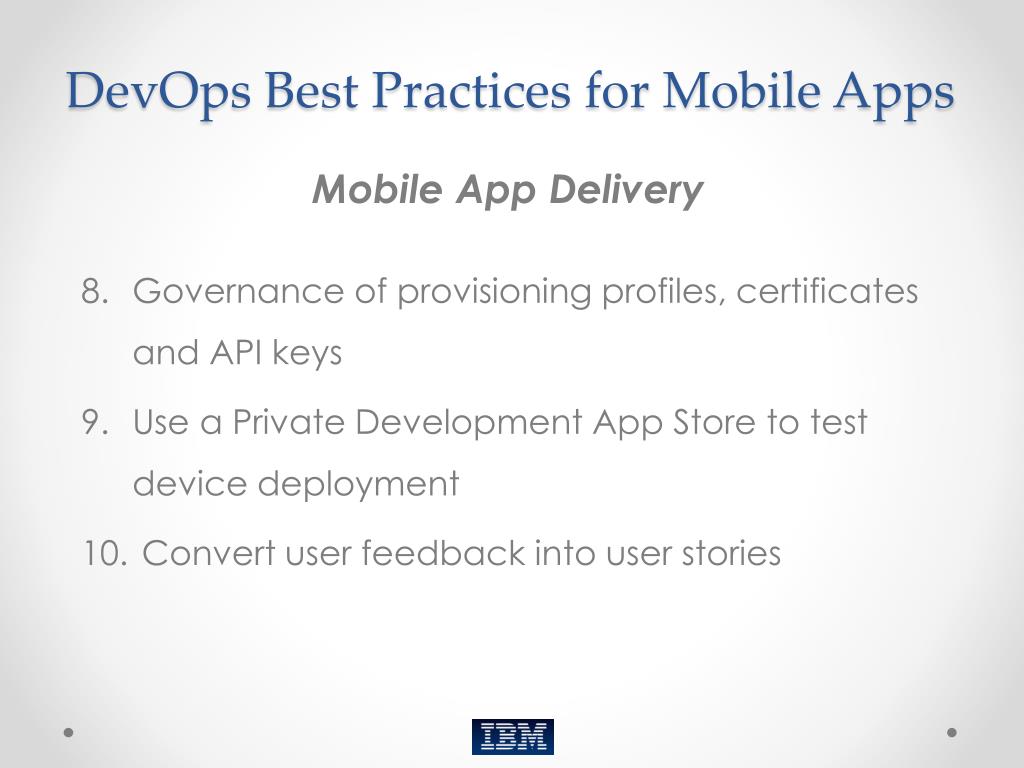 DevOps Best Practices for Mobile Apps

Mobile App Delivery

8. Governance of provisioning profiles, certificates and API keys

9. Use a Private Development App Store to test device deployment

10. Convert user feedback into user stories

IBM